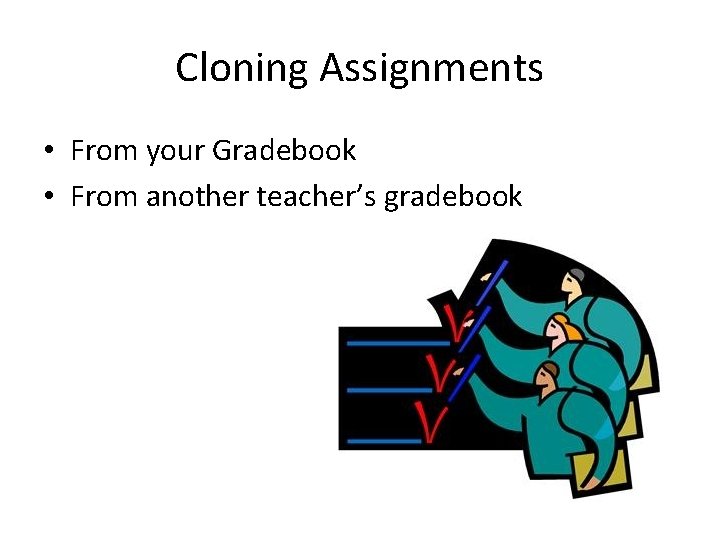 Cloning Assignments

• From your Gradebook
• From another teacher’s gradebook